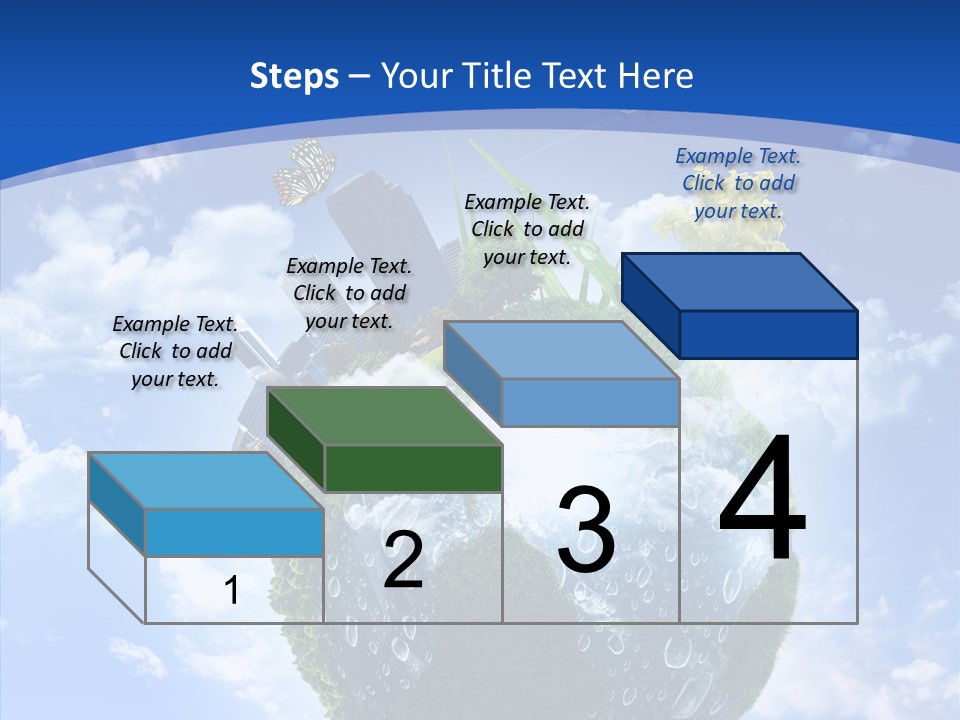 Steps – Your Title Text Here

Example Text. Click to add your text.

Example Text. Click to add your text.

Example Text. Click to add your text.

Example Text. Click to add your text.

1

2

3

4